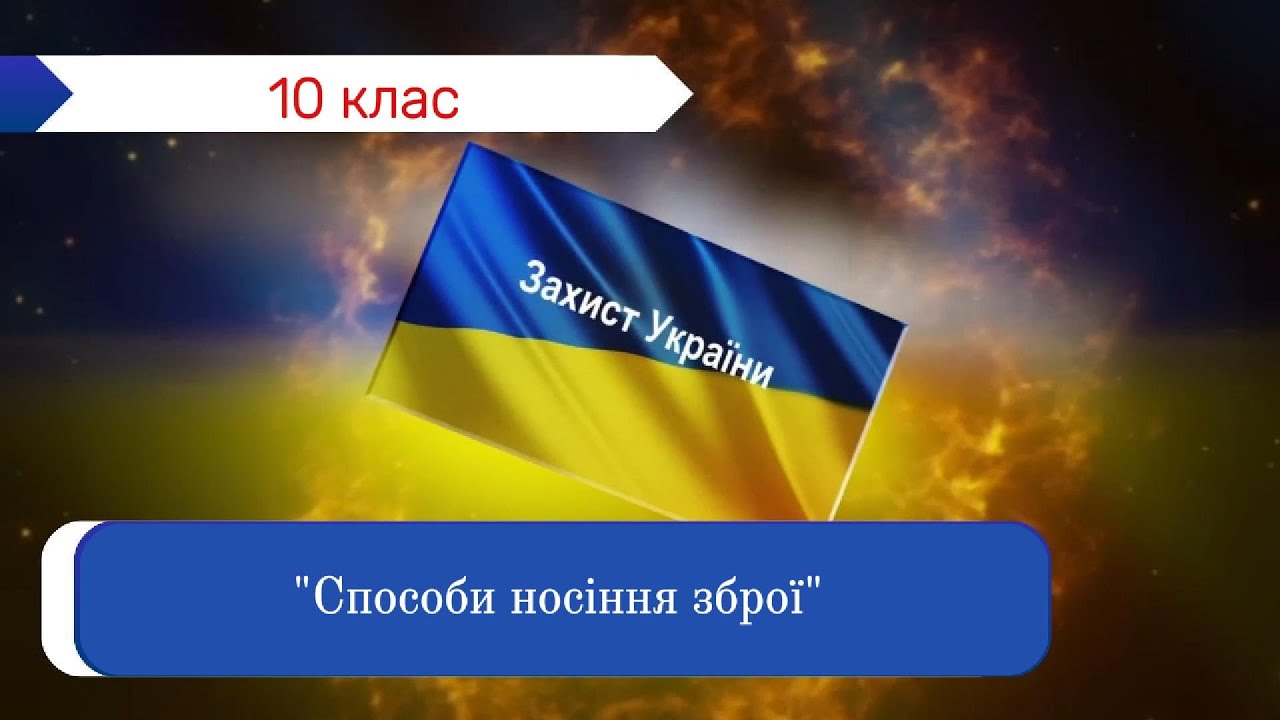 10 клас

Захист України

"Способи носіння зброї"